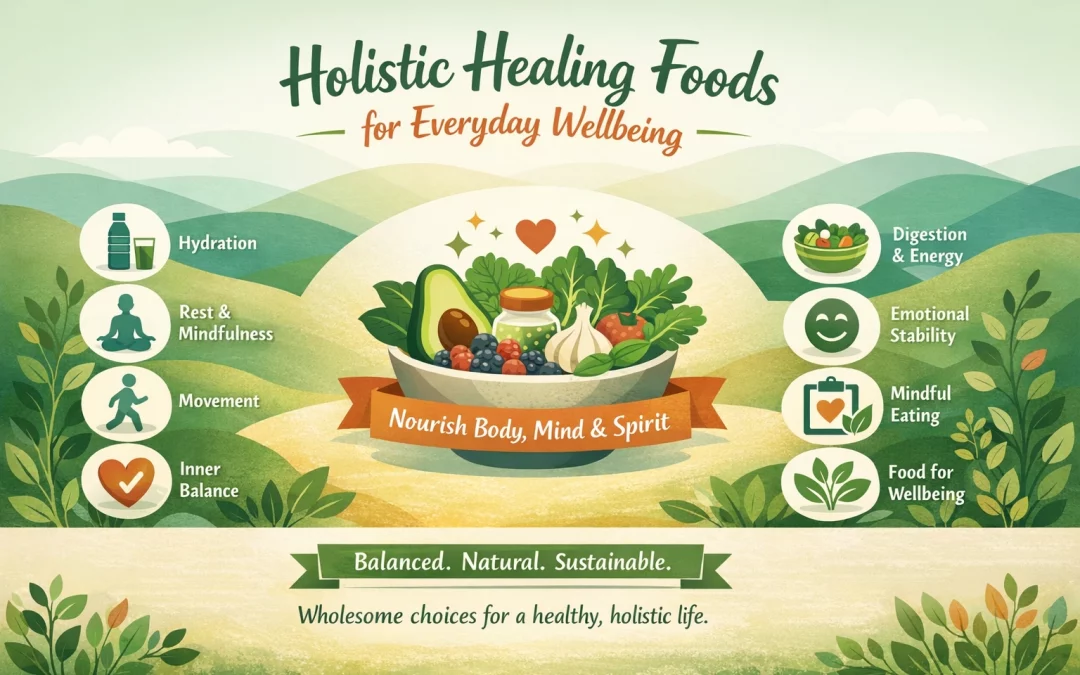 Holistic Healing Foods
for Everyday Wellbeing

Hydration

Rest & Mindfulness

Movement

Inner Balance

Nourish Body, Mind & Spirit

Digestion & Energy

Emotional Stability

Mindful Eating

Food for Wellbeing

Balanced. Natural. Sustainable.

Wholesome choices for a healthy, holistic life.